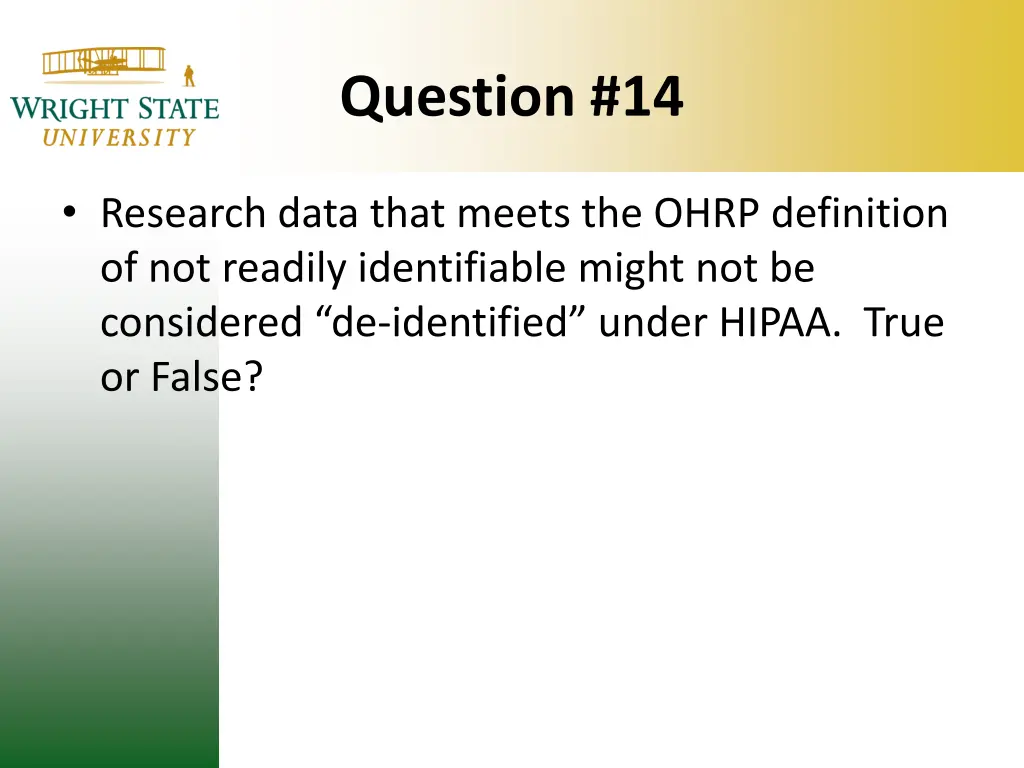 WRIGHT STATE
UNIVERSITY

Question #14

• Research data that meets the OHRP definition of not readily identifiable might not be considered “de-identified” under HIPAA. True or False?